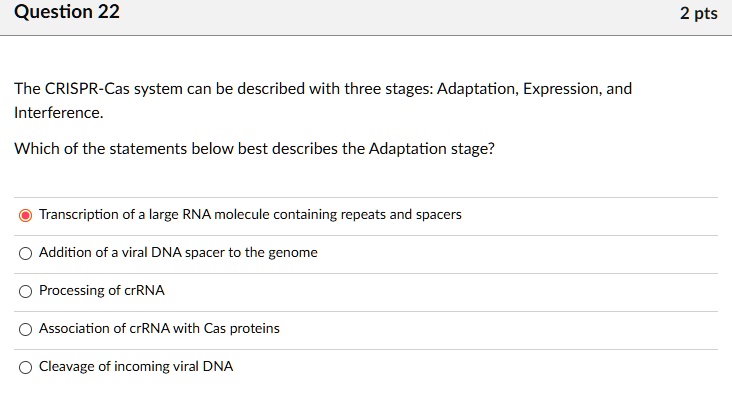 Question 22

2 pts

The CRISPR-Cas system can be described with three stages: Adaptation, Expression, and Interference.

Which of the statements below best describes the Adaptation stage?

Transcription of a large RNA molecule containing repeats and spacers

Addition of a viral DNA spacer to the genome

Processing of crRNA

Association of crRNA with Cas proteins

Cleavage of incoming viral DNA